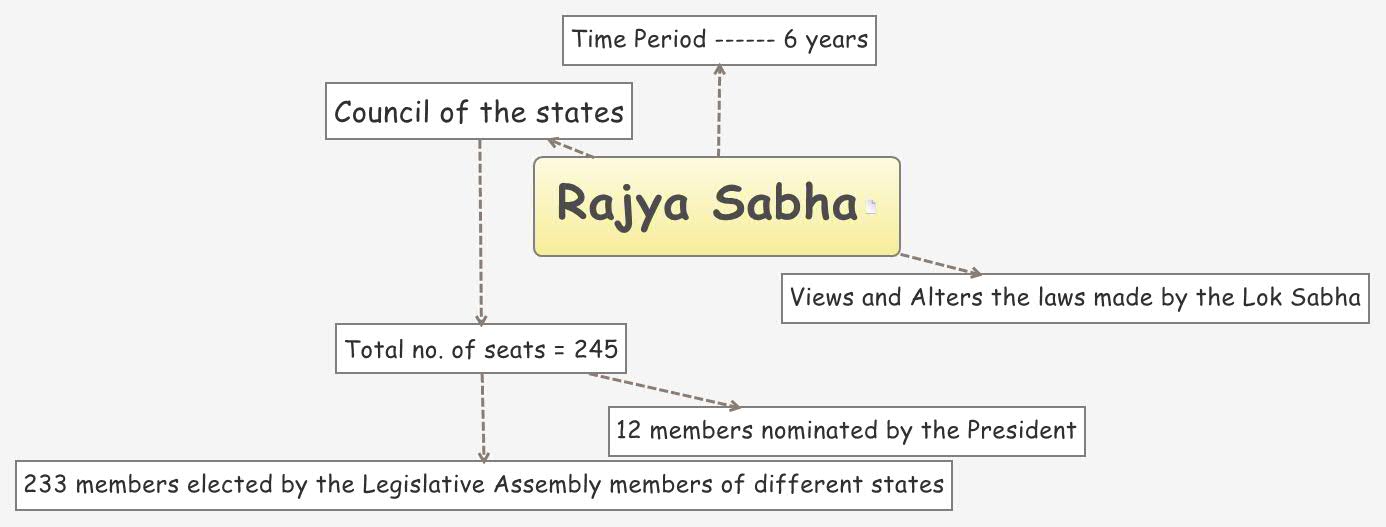 Time Period ------ 6 years

Council of the states

Rajya Sabha

Views and Alters the laws made by the Lok Sabha

Total no. of seats = 245

12 members nominated by the President

233 members elected by the Legislative Assembly members of different states